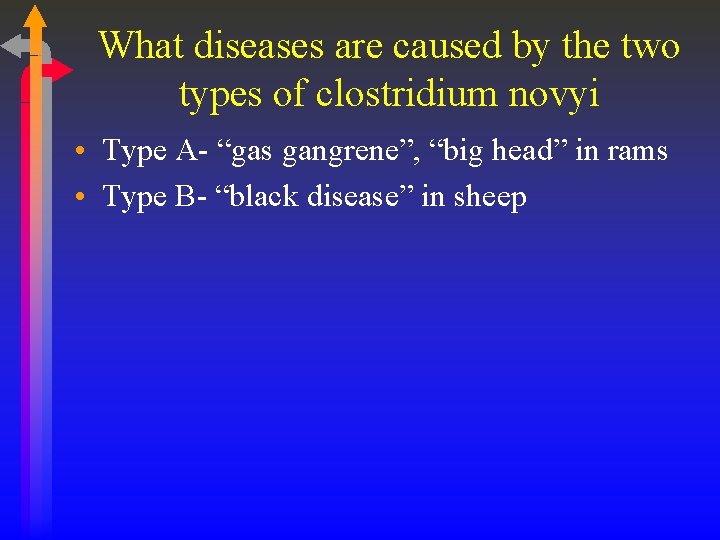 What diseases are caused by the two types of clostridium novyi

• Type A- “gas gangrene”, “big head” in rams
• Type B- “black disease” in sheep